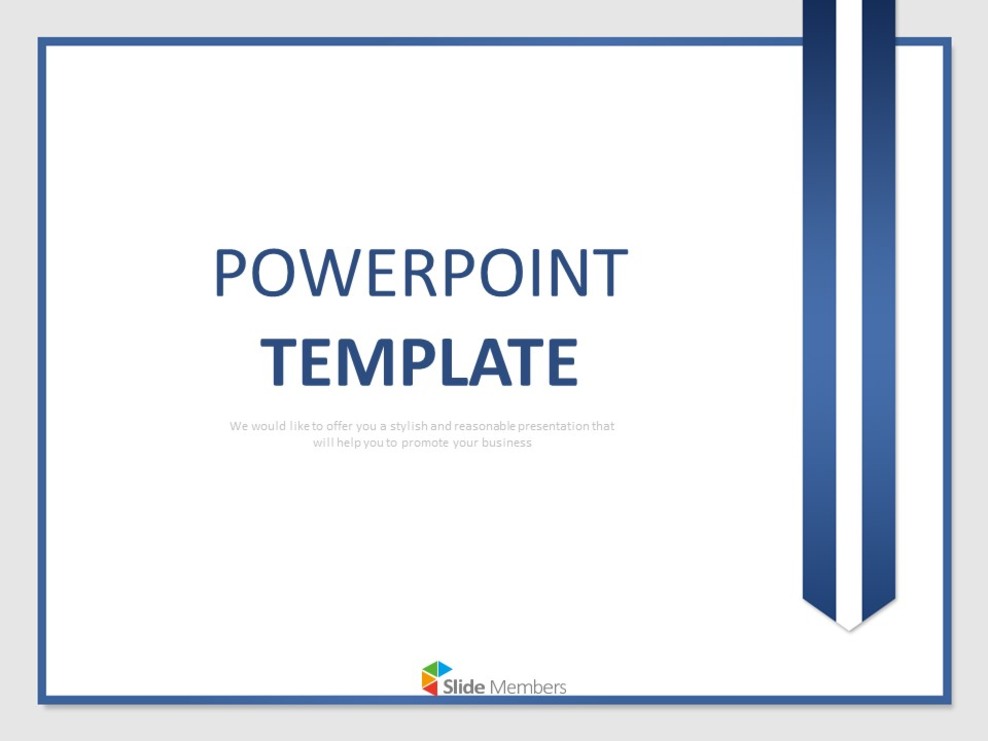 POWERPOINT
TEMPLATE

We would like to offer you a stylish and reasonable presentation that will help you to promote your business

Slide Members